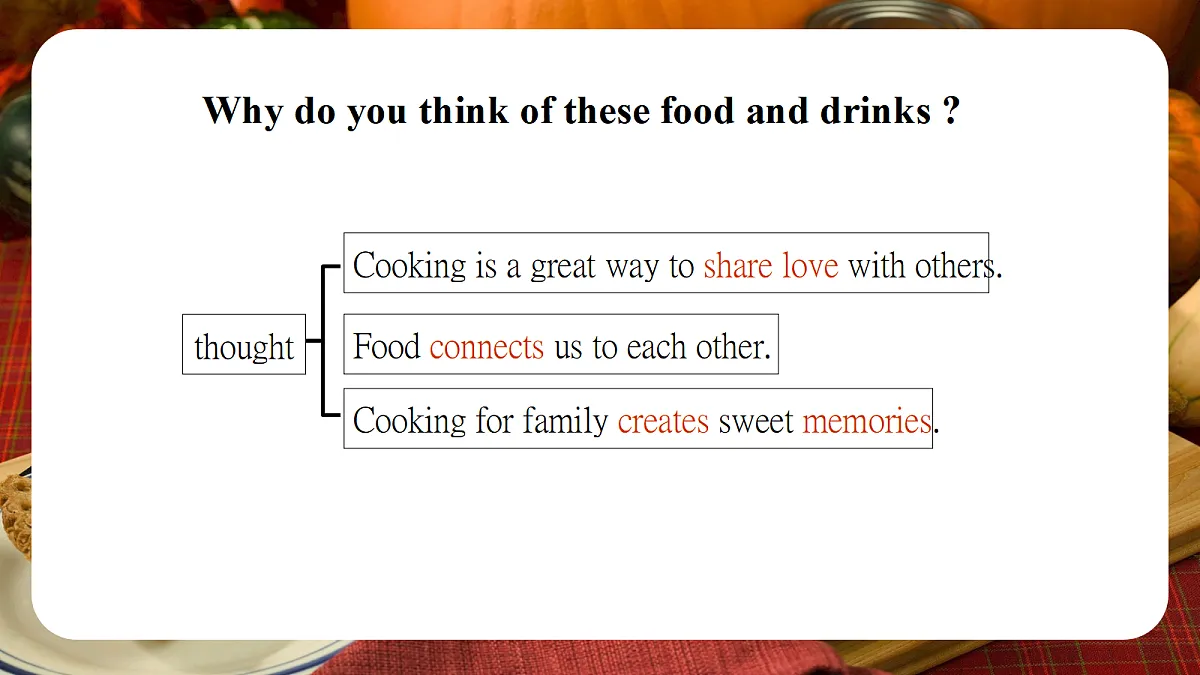 Why do you think of these food and drinks ?

thought

Cooking is a great way to share love with others.

Food connects us to each other.

Cooking for family creates sweet memories.